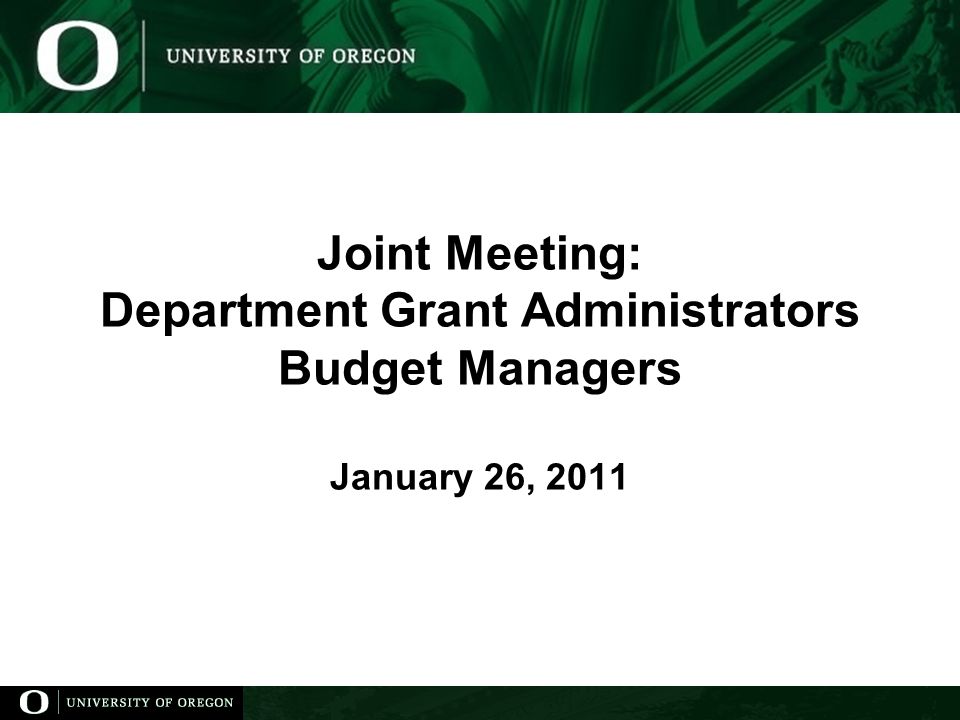 O UNIVERSITY OF OREGON

Joint Meeting:
Department Grant Administrators
Budget Managers

January 26, 2011

O UNIVERSITY OF OREGON